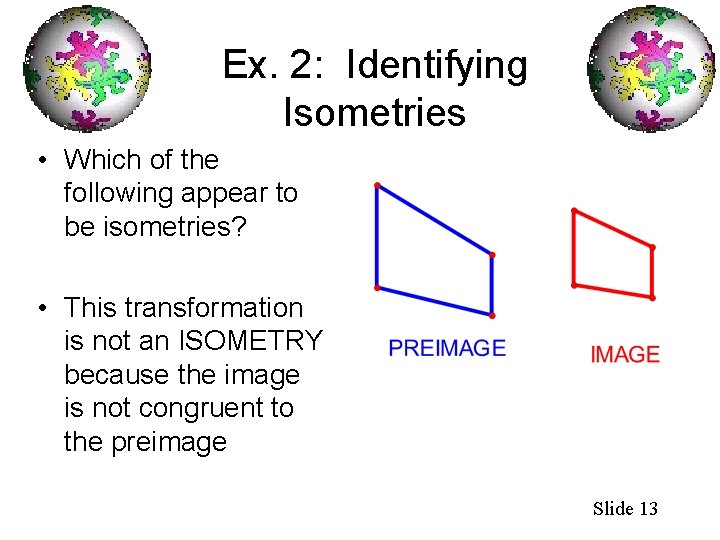 Ex. 2: Identifying Isometries

• Which of the following appear to be isometries?

• This transformation is not an ISOMETRY because the image is not congruent to the preimage

PREIMAGE

IMAGE

Slide 13